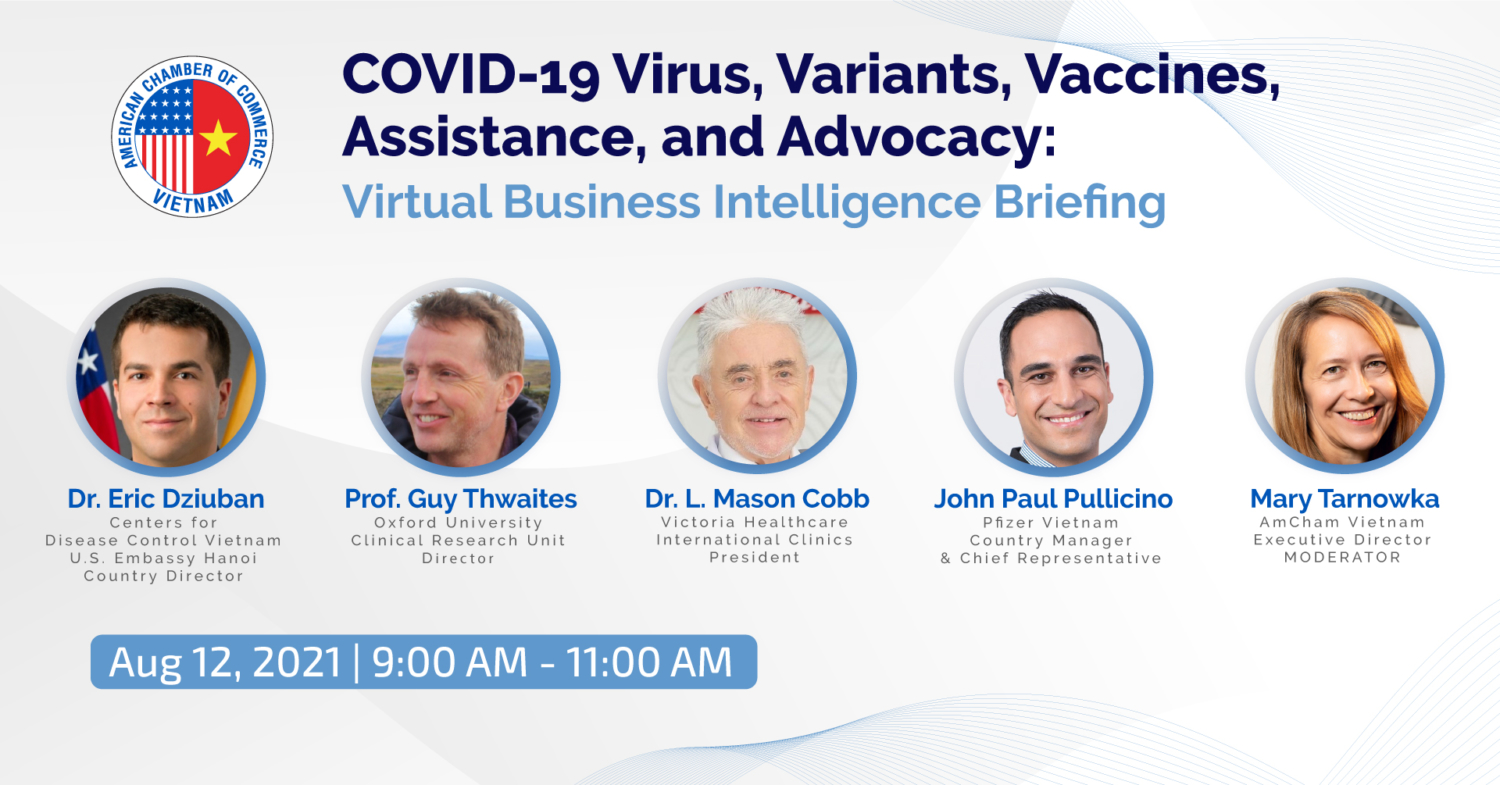 AMERICAN CHAMBER OF COMMERCE
VIETNAM

COVID-19 Virus, Variants, Vaccines, Assistance, and Advocacy:
Virtual Business Intelligence Briefing

Dr. Eric Dziuban
Centers for Disease Control Vietnam
U.S. Embassy Hanoi
Country Director

Prof. Guy Thwaites
Oxford University
Clinical Research Unit
Director

Dr. L. Mason Cobb
Victoria Healthcare
International Clinics
President

John Paul Pullicino
Pfizer Vietnam
Country Manager
& Chief Representative

Mary Tarnowka
AmCham Vietnam
Executive Director
MODERATOR

Aug 12, 2021 | 9:00 AM - 11:00 AM